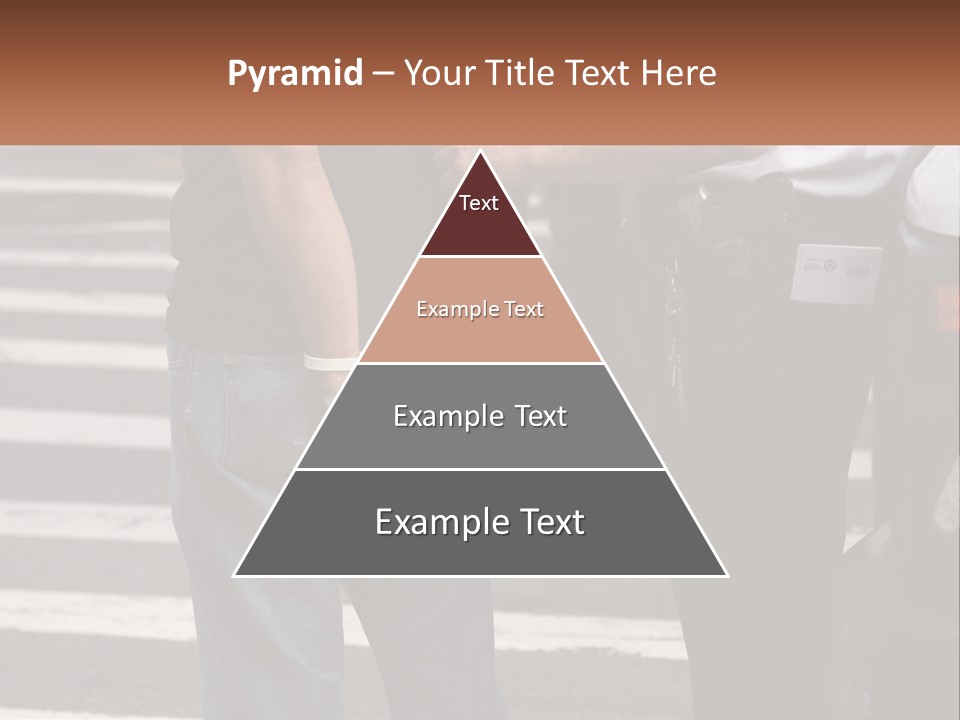 Pyramid – Your Title Text Here

Text

Example Text

Example Text

Example Text